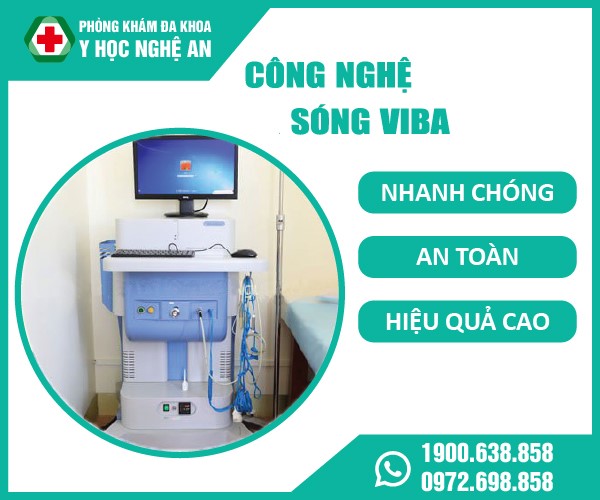 PHÒNG KHÁM ĐA KHOA
Y HỌC NGHỆ AN

CÔNG NGHỆ
SÓNG VIBA

NHANH CHÓNG

AN TOÀN

HIỆU QUẢ CAO

1900.638.858
0972.698.858